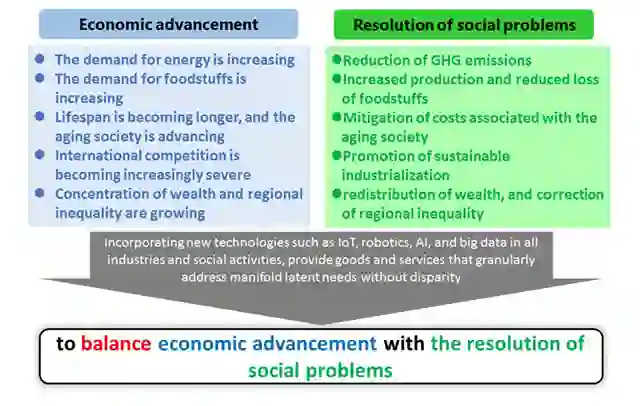 Economic advancement

- The demand for energy is increasing
- The demand for foodstuffs is increasing
- Lifespan is becoming longer, and the aging society is advancing
- International competition is becoming increasingly severe
- Concentration of wealth and regional inequality are growing

Resolution of social problems

- Reduction of GHG emissions
- Increased production and reduced loss of foodstuffs
- Mitigation of costs associated with the aging society
- Promotion of sustainable industrialization
- redistribution of wealth, and correction of regional inequality

Incorporating new technologies such as IoT, robotics, AI, and big data in all industries and social activities, provide goods and services that granularly address manifold latent needs without disparity

to balance economic advancement with the resolution of social problems